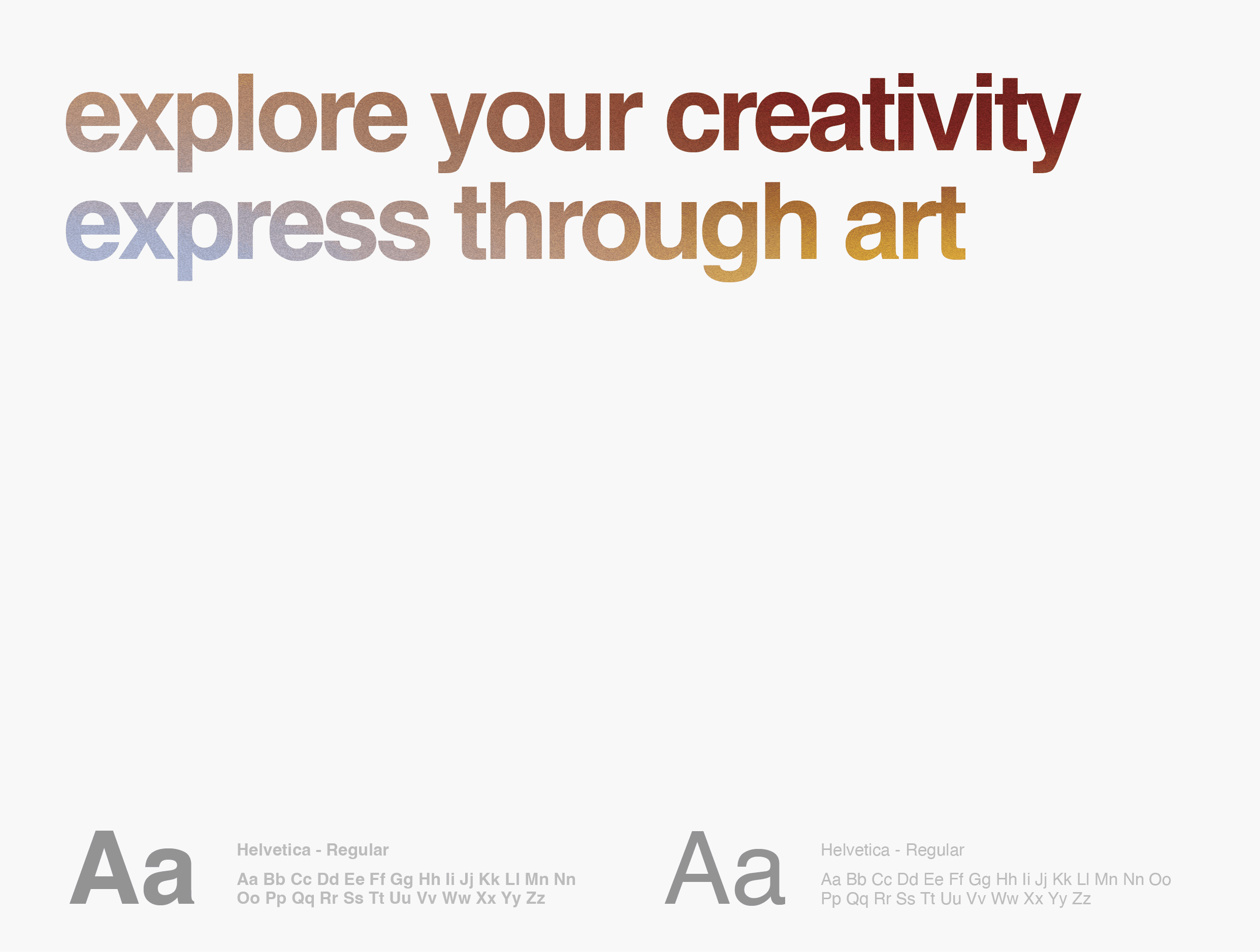 explore your creativity
express through art

Aa

Helvetica - Regular

Aa Bb Cc Dd Ee Ff Gg Hh Ii Jj Kk Ll Mn Nn Oo Pp Qq Rr Ss Tt Uu Vv Ww Xx Yy Zz

Aa

Helvetica - Regular

Aa Bb Cc Dd Ee Ff Gg Hh Ii Jj Kk Ll Mn Nn Oo Pp Qq Rr Ss Tt Uu Vv Ww Xx Yy Zz